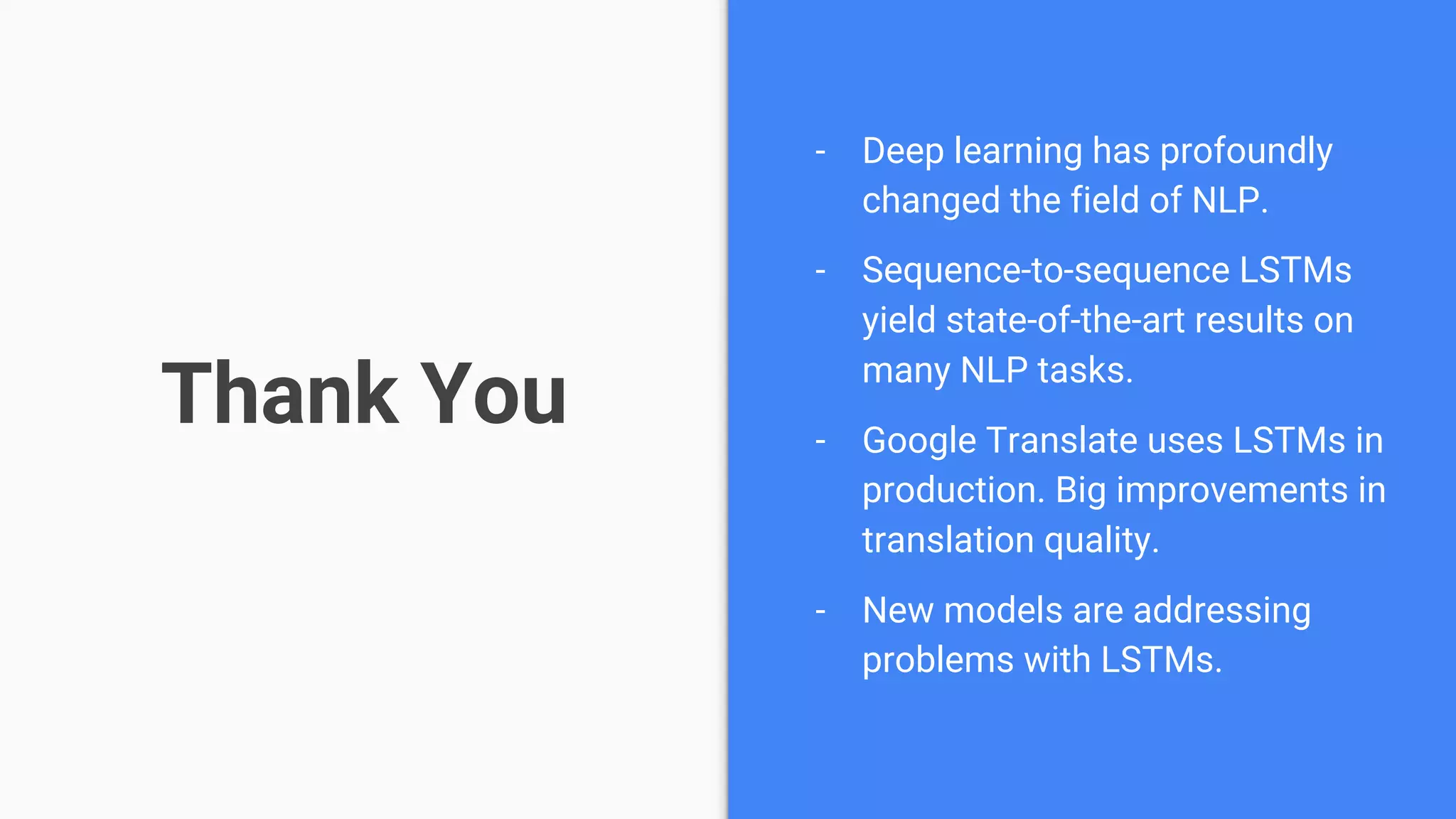 Thank You

- Deep learning has profoundly changed the field of NLP.
- Sequence-to-sequence LSTMs yield state-of-the-art results on many NLP tasks.
- Google Translate uses LSTMs in production. Big improvements in translation quality.
- New models are addressing problems with LSTMs.